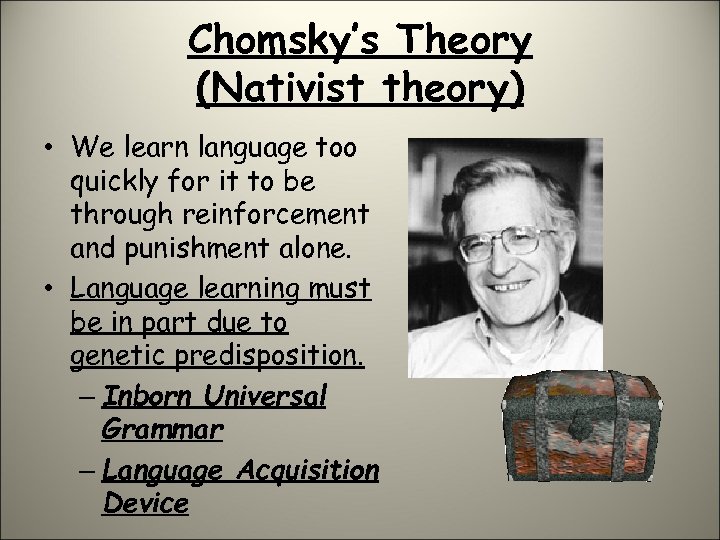 Chomsky's Theory
(Nativist theory)

• We learn language too quickly for it to be through reinforcement and punishment alone.

• Language learning must be in part due to genetic predisposition.

– Inborn Universal Grammar

– Language Acquisition Device